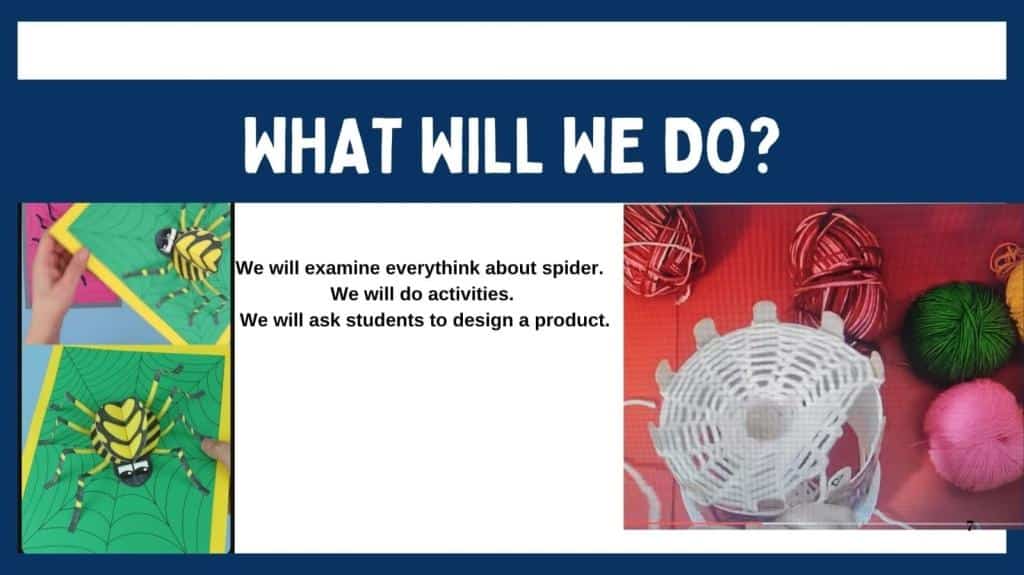 WHAT WILL WE DO?

We will examine everythink about spider.
We will do activities.
We will ask students to design a product.

7